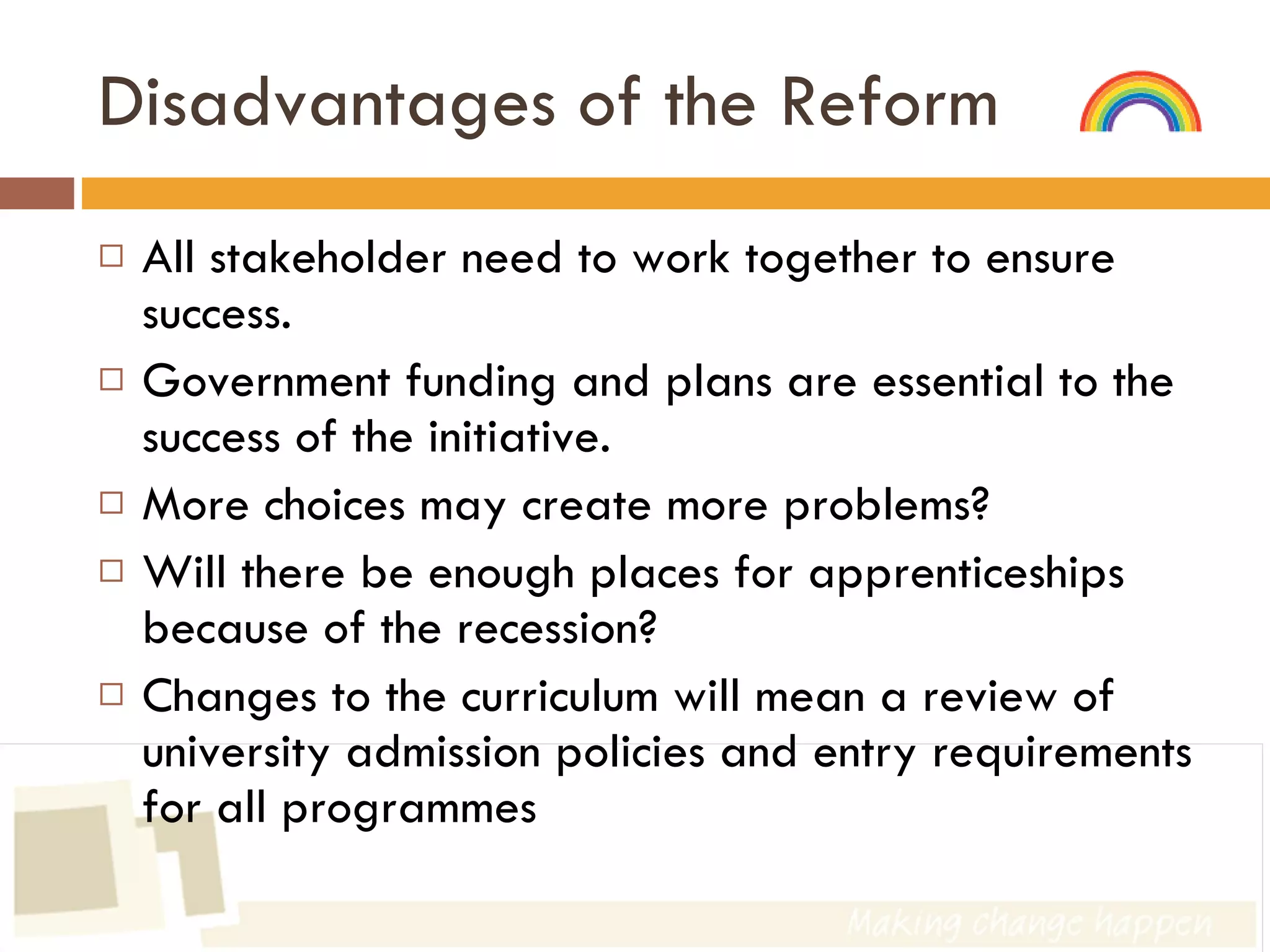 Disadvantages of the Reform

□ All stakeholder need to work together to ensure success.

□ Government funding and plans are essential to the success of the initiative.

□ More choices may create more problems?

□ Will there be enough places for apprenticeships because of the recession?

□ Changes to the curriculum will mean a review of university admission policies and entry requirements for all programmes

Making change happen